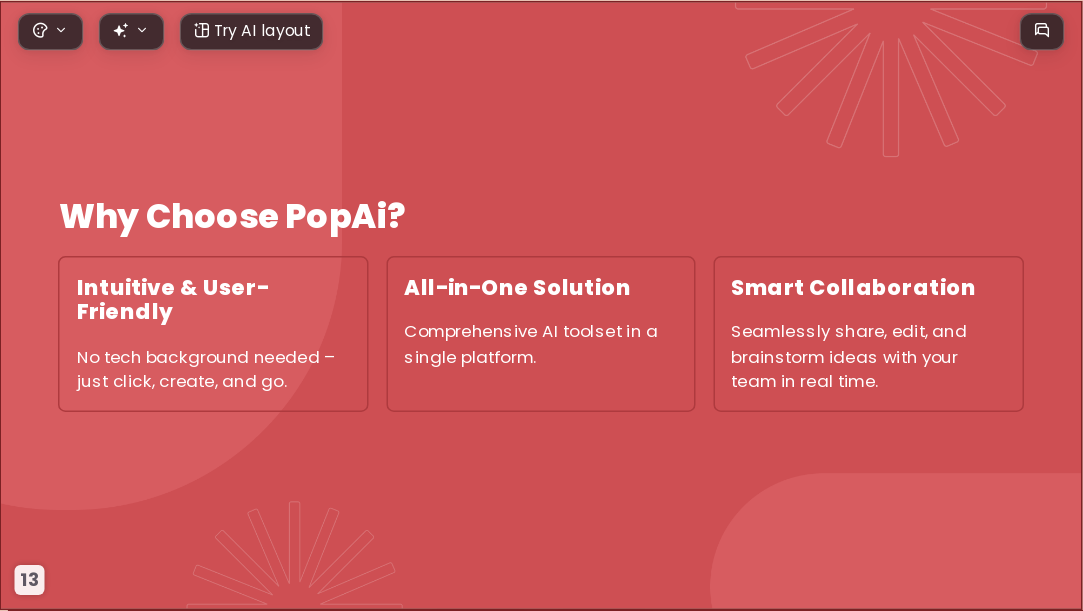 Try AI layout

Why Choose PopAi?

Intuitive & User-Friendly

No tech background needed – just click, create, and go.

All-in-One Solution

Comprehensive AI toolset in a single platform.

Smart Collaboration

Seamlessly share, edit, and brainstorm ideas with your team in real time.

13